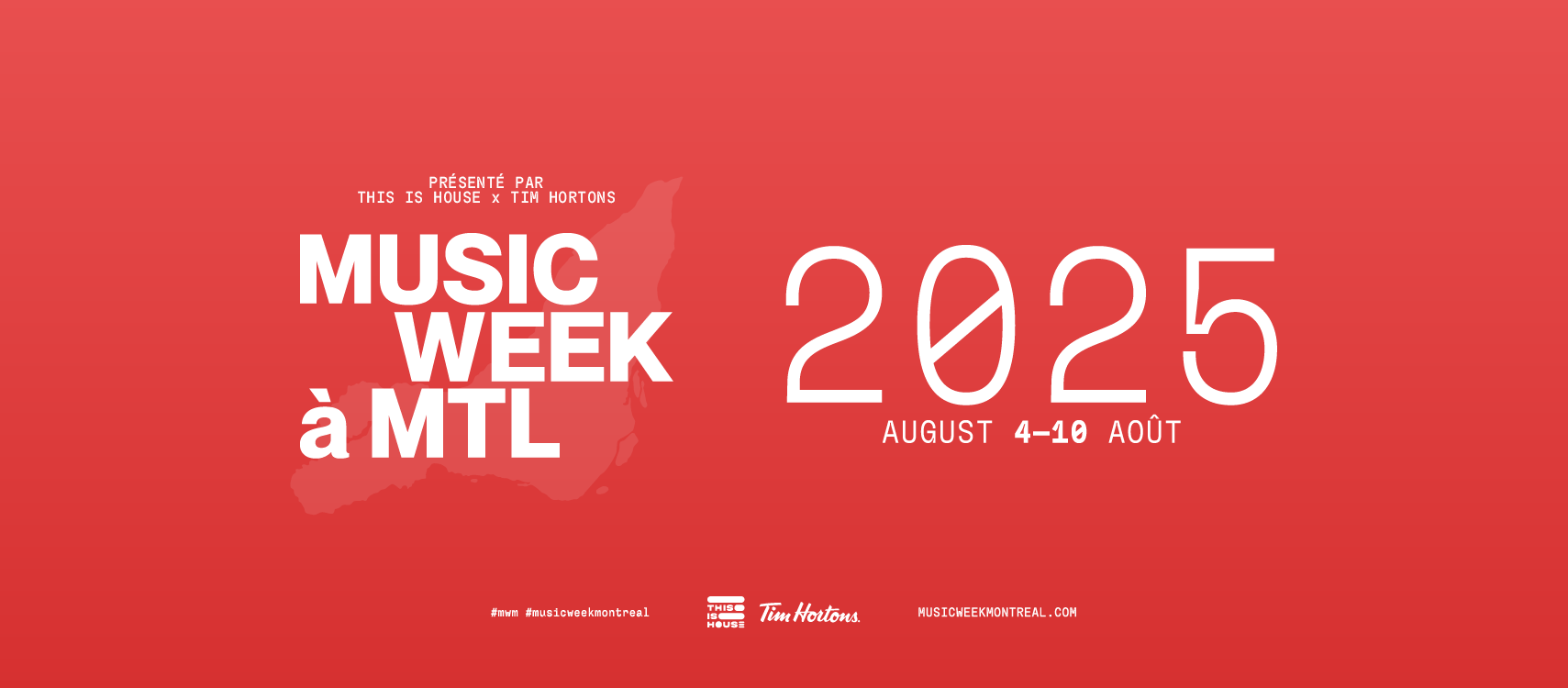 PRÉSENTÉ PAR
THIS IS HOUSE x TIM HORTONS

MUSIC WEEK à MTL

2025

AUGUST 4–10 AOÛT

#mwm #musicweekmontreal

THIS IS HOUSE

Tim Hortons.

MUSICWEEKMONTREAL.COM